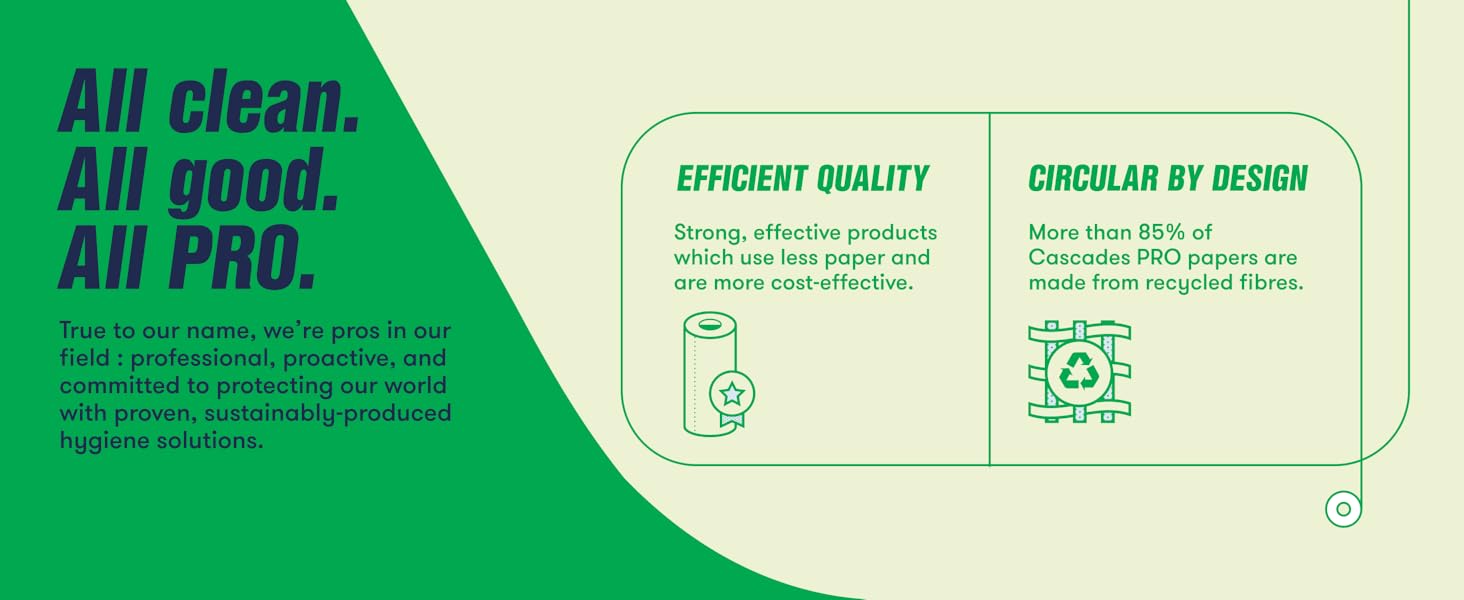 All clean.
All good.
All PRO.

True to our name, we're pros in our field : professional, proactive, and committed to protecting our world with proven, sustainably-produced hygiene solutions.

EFFICIENT QUALITY

Strong, effective products which use less paper and are more cost-effective.

CIRCULAR BY DESIGN

More than 85% of Cascades PRO papers are made from recycled fibres.